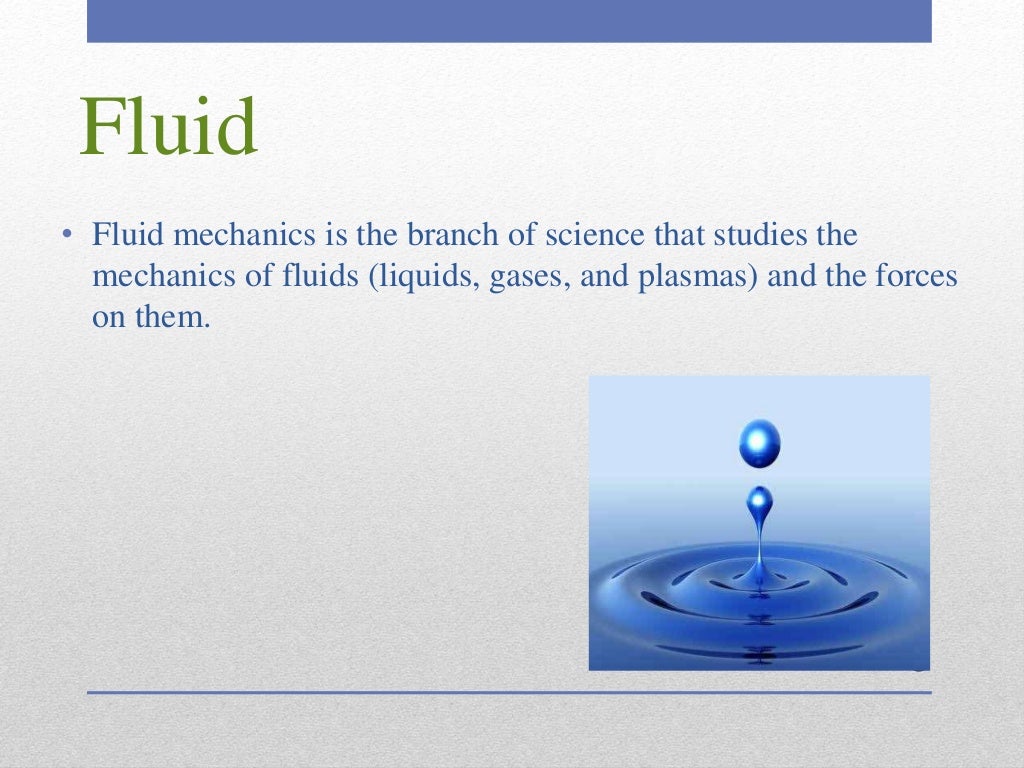 Fluid

• Fluid mechanics is the branch of science that studies the mechanics of fluids (liquids, gases, and plasmas) and the forces on them.